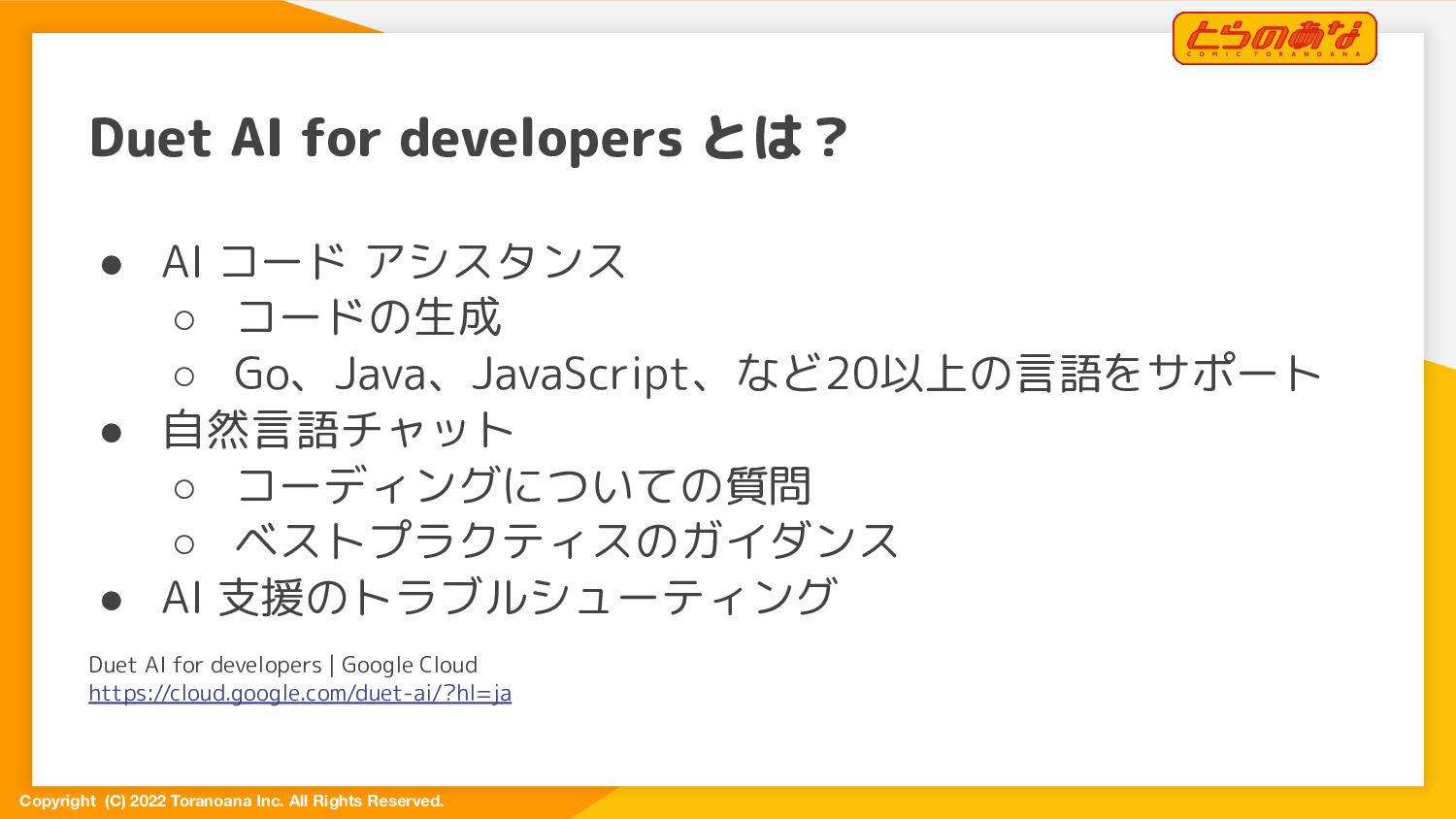 とらのあな
COMIC TORANOANA

Duet AI for developers とは？

● AI コード アシスタンス
○ コードの生成
○ Go、Java、JavaScript、など20以上の言語をサポート
● 自然言語チャット
○ コーディングについての質問
○ ベストプラクティスのガイダンス
● AI 支援のトラブルシューティング

Duet AI for developers | Google Cloud
https://cloud.google.com/duet-ai/?hl=ja

Copyright (C) 2022 Toranoana Inc. All Rights Reserved.